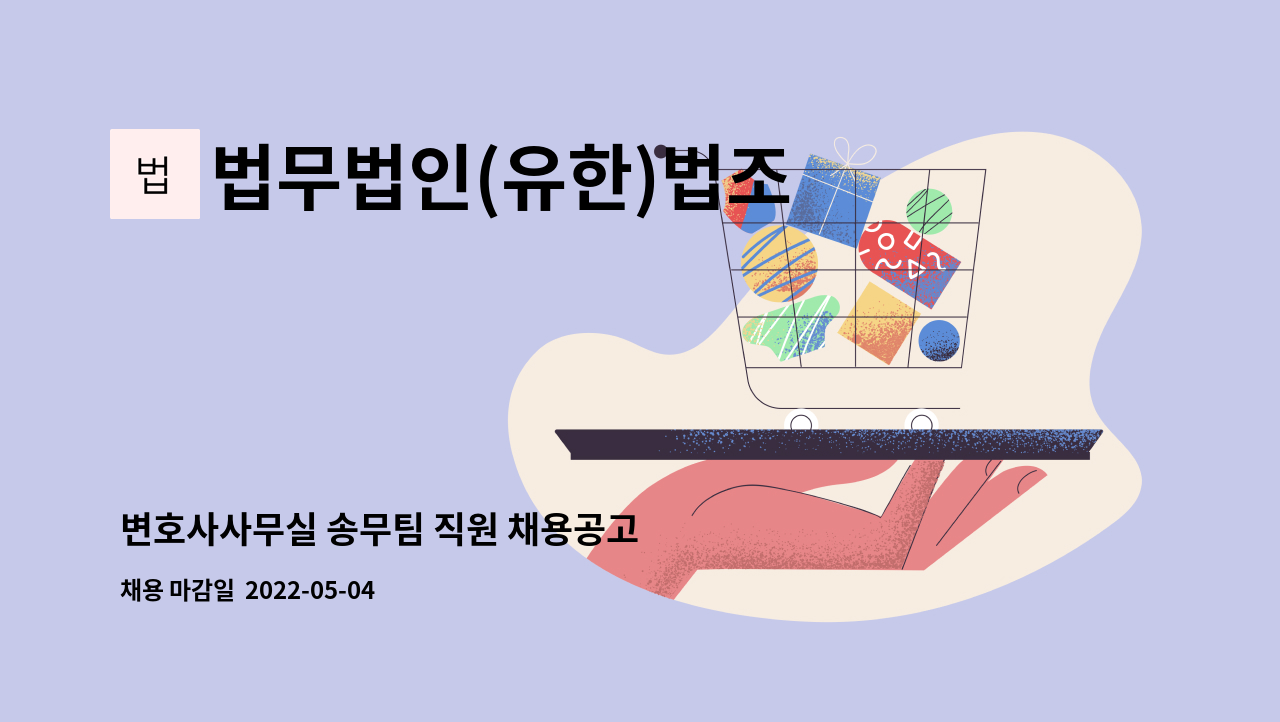 법

법무법인(유한)법조

변호사사무실 송무팀 직원 채용공고

채용 마감일 2022-05-04